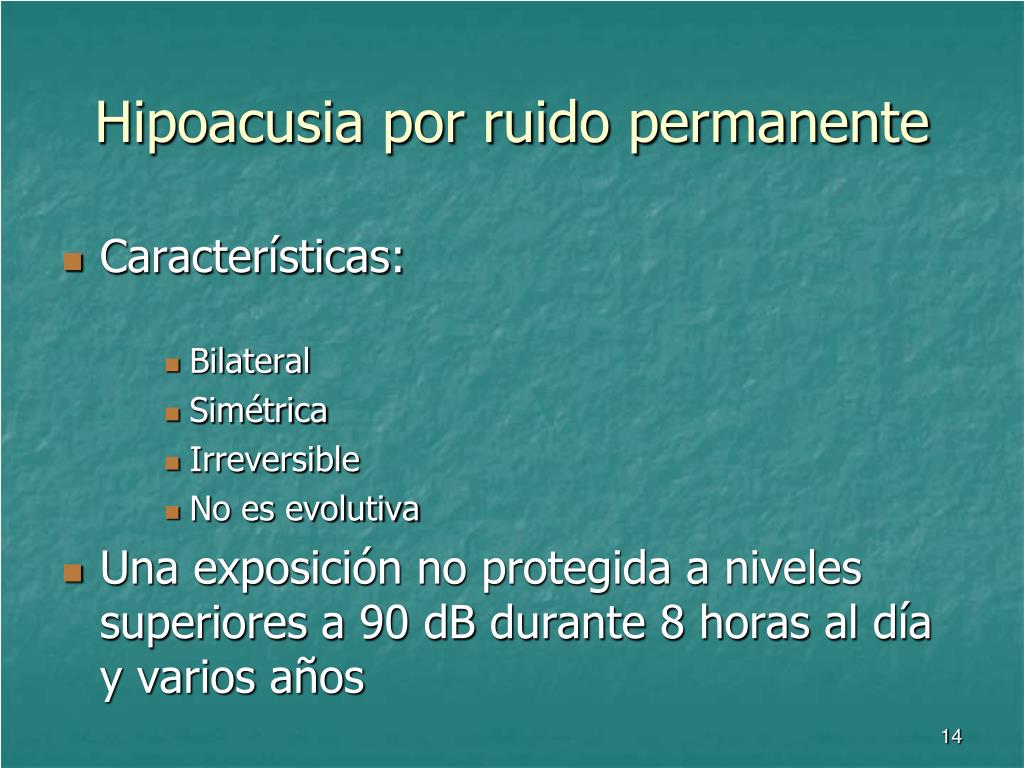 Hipoacusia por ruido permanente

Características:

Bilateral
Simétrica
Irreversible
No es evolutiva

Una exposición no protegida a niveles superiores a 90 dB durante 8 horas al día y varios años

14